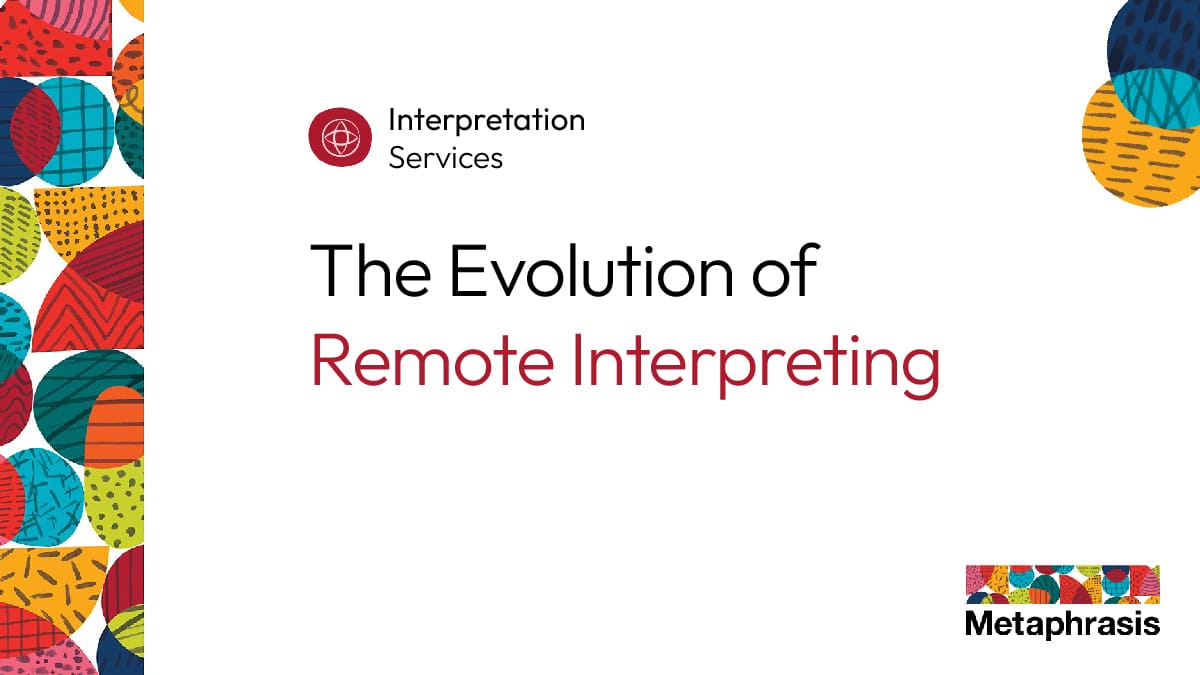 Interpretation Services

The Evolution of
Remote Interpreting

Metaphrasis